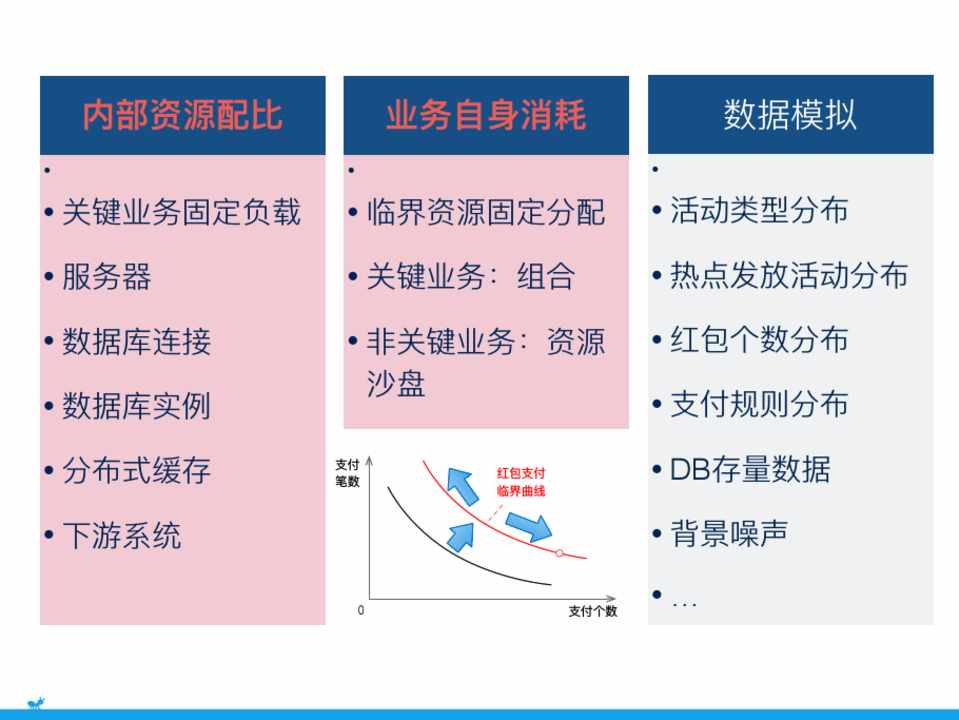 内部资源配比

•
• 关键业务固定负载
• 服务器
• 数据库连接
• 数据库实例
• 分布式缓存
• 下游系统

业务自身消耗

•
• 临界资源固定分配
• 关键业务：组合
• 非关键业务：资源沙盘

支付笔数
红包支付临界曲线
0
支付个数

数据模拟

•
• 活动类型分布
• 热点发放活动分布
• 红包个数分布
• 支付规则分布
• DB存量数据
• 背景噪声
• …